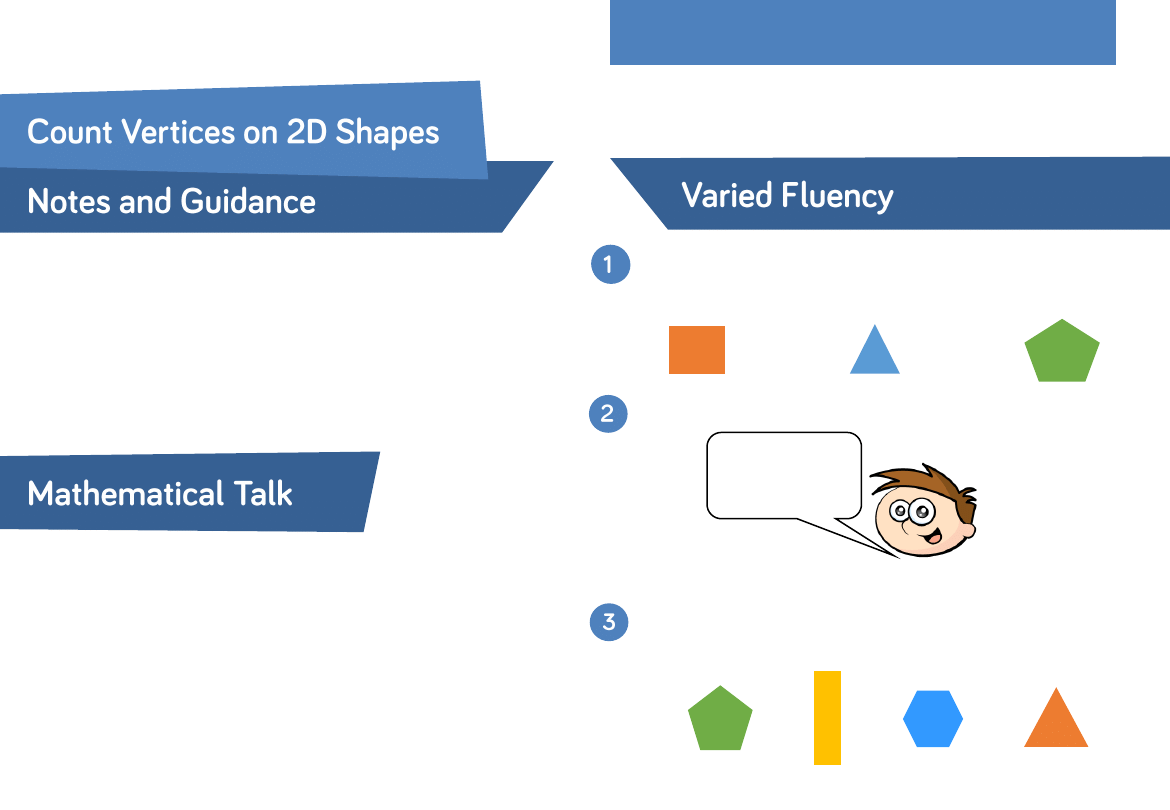 Count Vertices on 2D Shapes

Notes and Guidance

Mathematical Talk

Varied Fluency

1

2

3